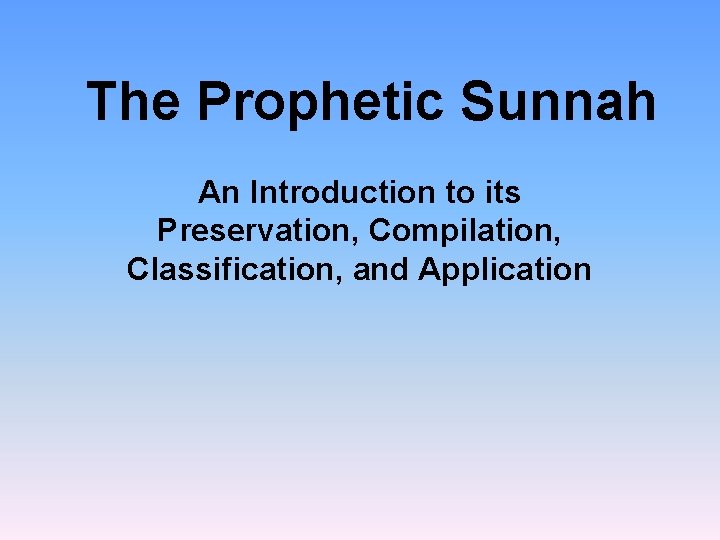 The Prophetic Sunnah

An Introduction to its Preservation, Compilation, Classification, and Application